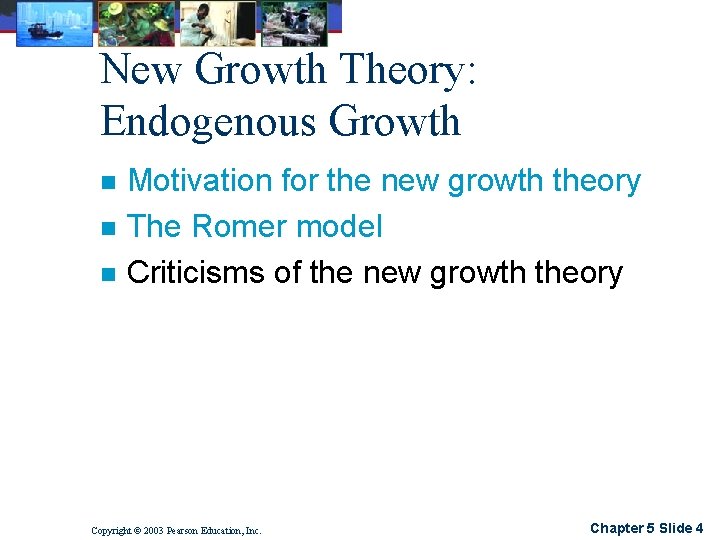 New Growth Theory: Endogenous Growth

Motivation for the new growth theory
The Romer model
Criticisms of the new growth theory

Copyright © 2003 Pearson Education, Inc.

Chapter 5 Slide 4